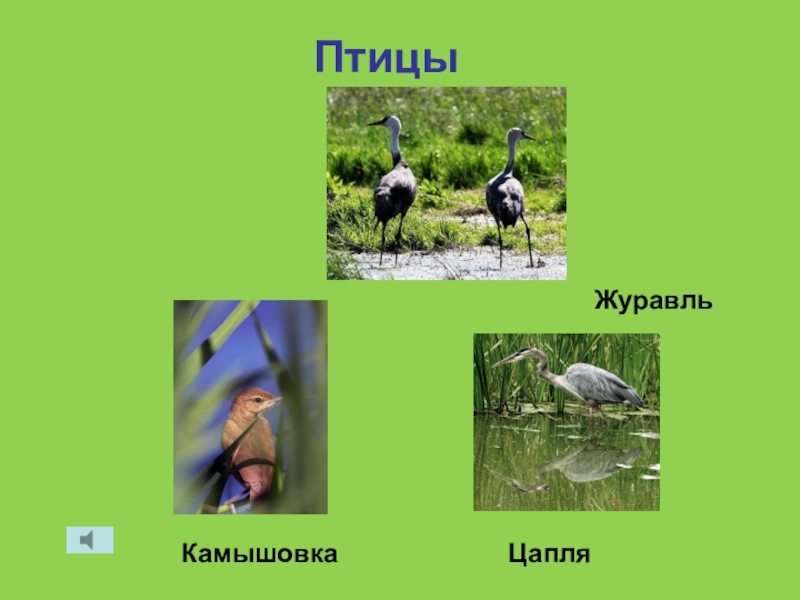 Птицы

Журавль

Камышовка

Цапля